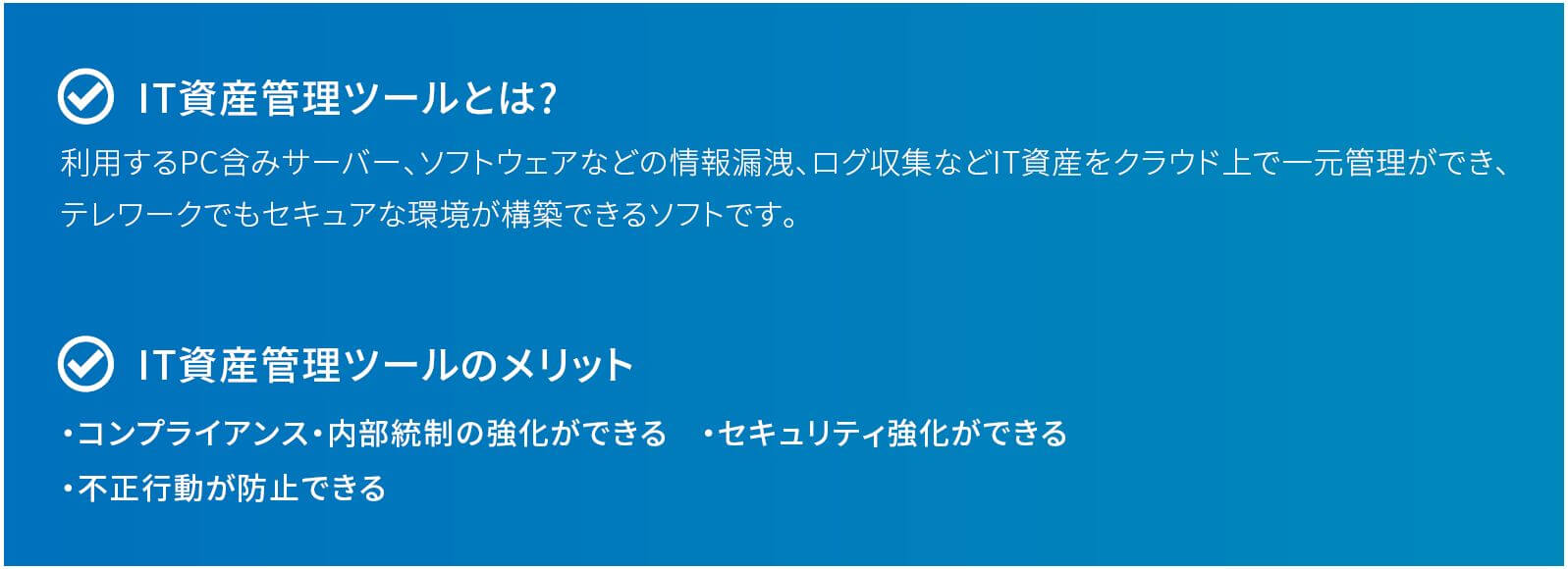 IT資産管理ツールとは?

利用するPC含みサーバー、ソフトウェアなどの情報漏洩、ログ収集などIT資産をクラウド上で一元管理ができ、テレワークでもセキュアな環境が構築できるソフトです。

IT資産管理ツールのメリット

・コンプライアンス・内部統制の強化ができる　・セキュリティ強化ができる
・不正行動が防止できる